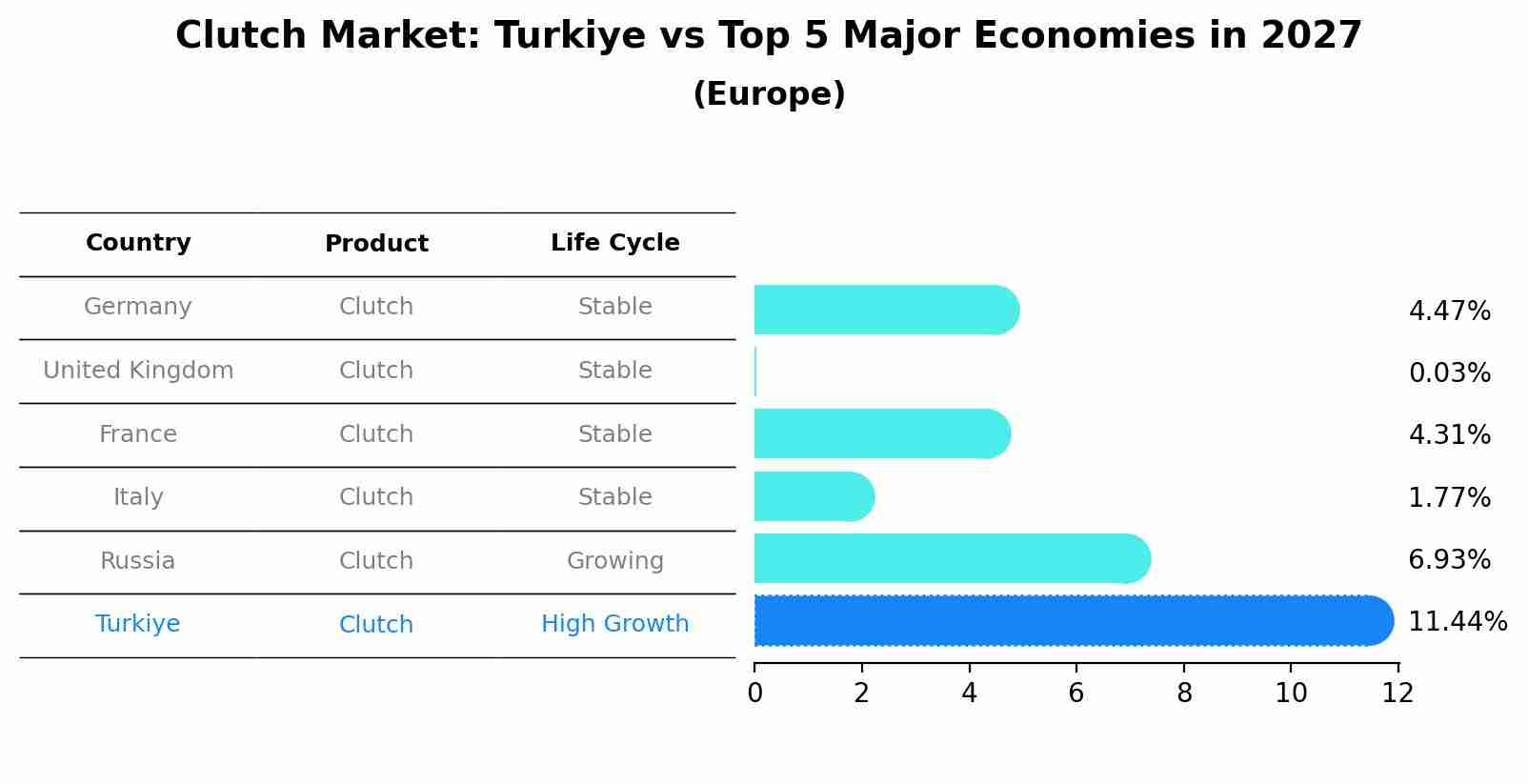 Clutch Market: Turkiye vs Top 5 Major Economies in 2027
(Europe)

| Country | Product | Life Cycle |
|---|---|---|
| Germany | Clutch | Stable |
| United Kingdom | Clutch | Stable |
| France | Clutch | Stable |
| Italy | Clutch | Stable |
| Russia | Clutch | Growing |
| Turkiye | Clutch | High Growth |

4.47%
0.03%
4.31%
1.77%
6.93%
11.44%

0 2 4 6 8 10 12